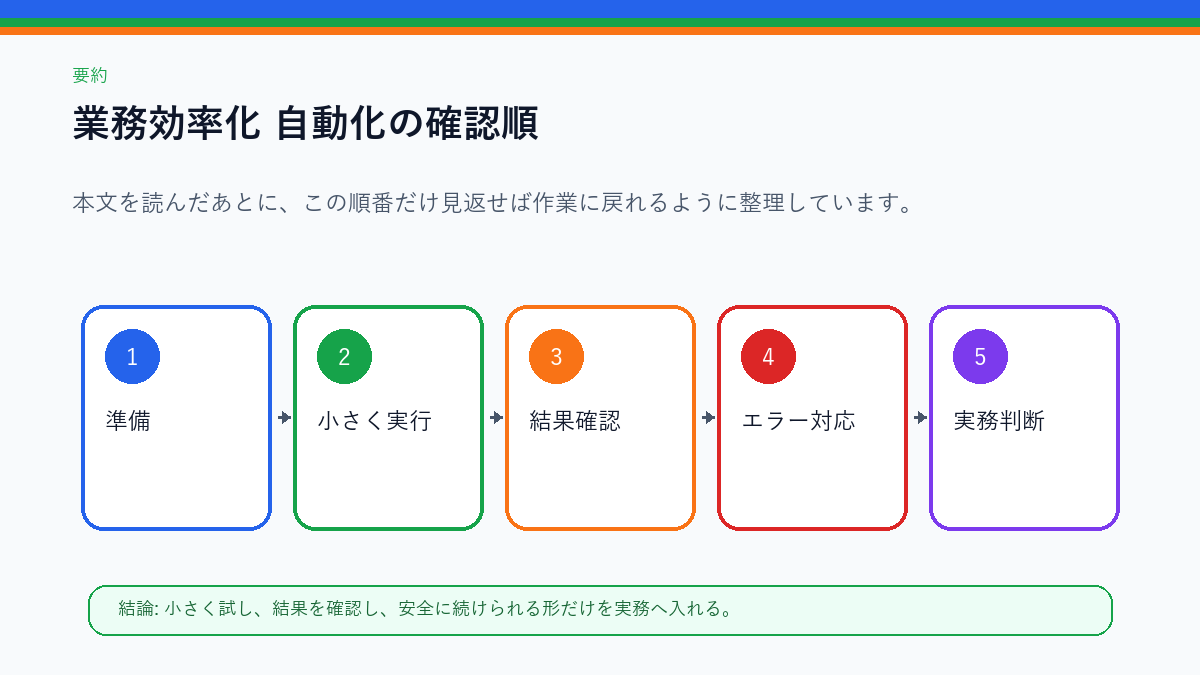 要約

業務効率化 自動化の確認順

本文を読んだあとに、この順番だけ見返せば作業に戻れるように整理しています。

1
準備

2
小さく実行

3
結果確認

4
エラー対応

5
実務判断

結論: 小さく試し、結果を確認し、安全に続けられる形だけを実務へ入れる。